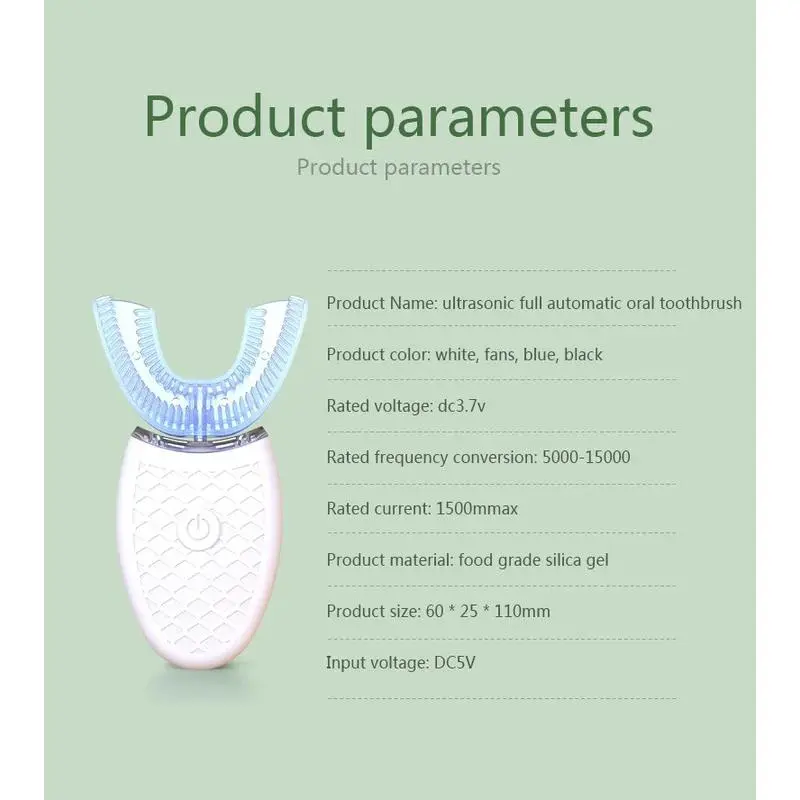 Product parameters

Product parameters

Product Name: ultrasonic full automatic oral toothbrush

Product color: white, fans, blue, black

Rated voltage: dc3.7v

Rated frequency conversion: 5000-15000

Rated current: 1500mmax

Product material: food grade silica gel

Product size: 60 * 25 * 110mm

Input voltage: DC5V